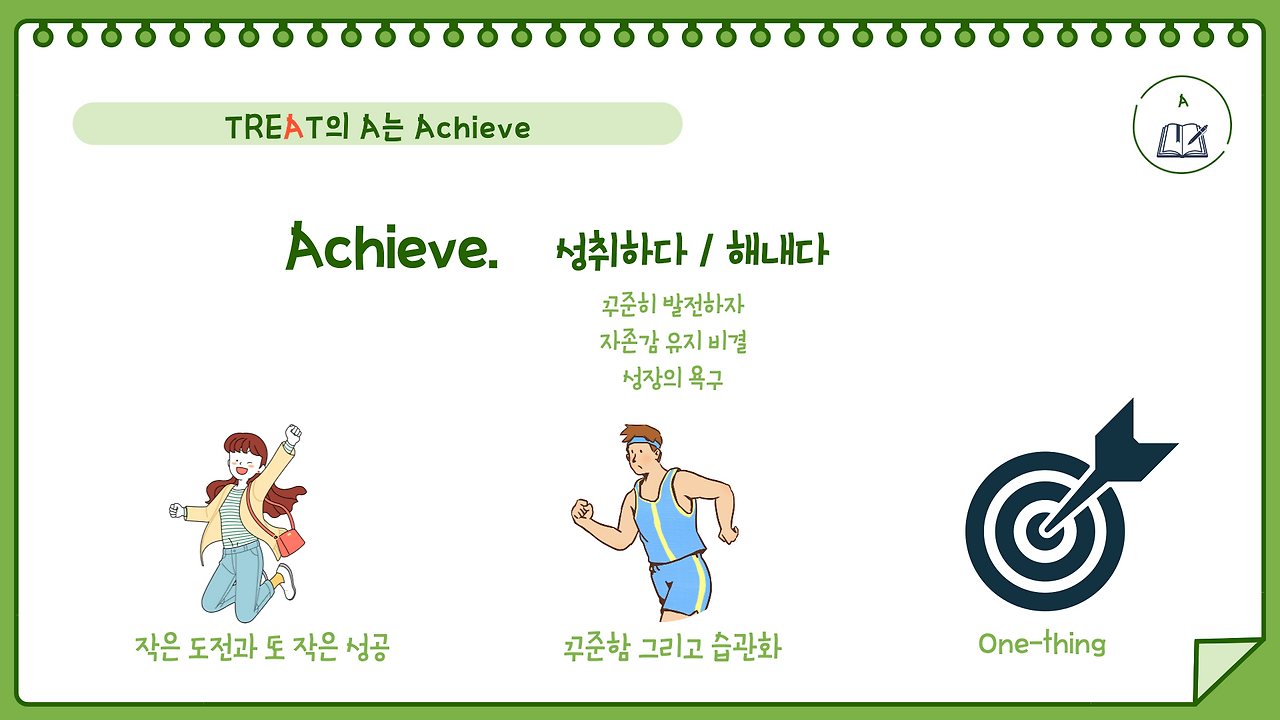 TREAT의 A는 Achieve

A

Achieve. 성취하다 / 해내다

꾸준히 발전하자
자존감 유지 비결
성장의 욕구

작은 도전과 또 작은 성공

꾸준함 그리고 습관화

One-thing